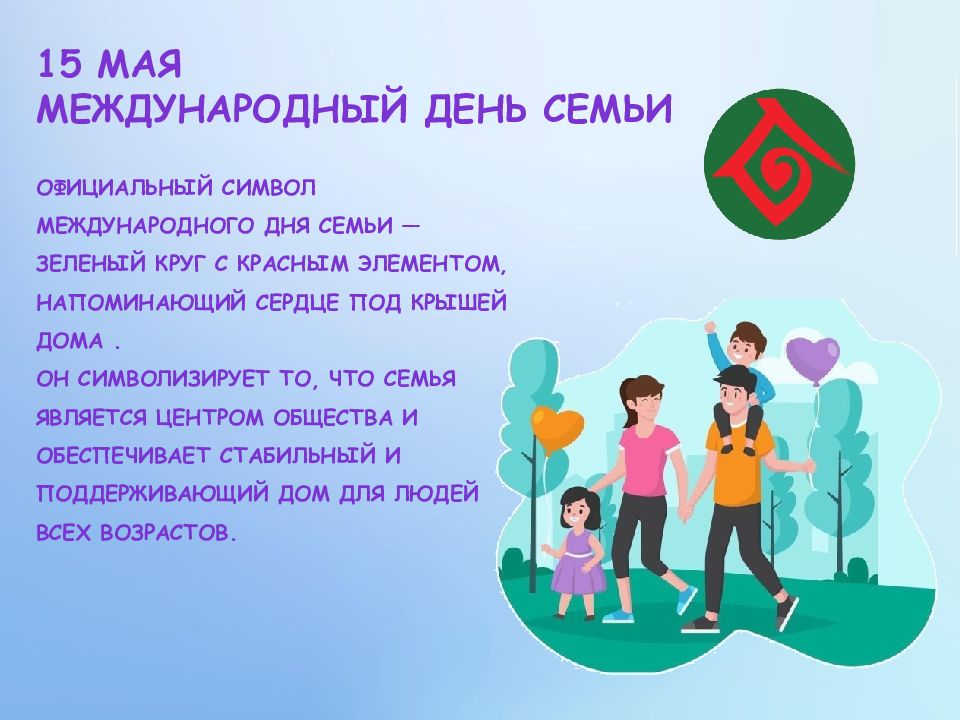 15 МАЯ
МЕЖДУНАРОДНЫЙ ДЕНЬ СЕМЬИ

ОФИЦИАЛЬНЫЙ СИМВОЛ МЕЖДУНАРОДНОГО ДНЯ СЕМЬИ — ЗЕЛЕНЫЙ КРУГ С КРАСНЫМ ЭЛЕМЕНТОМ, НАПОМИНАЮЩИЙ СЕРДЦЕ ПОД КРЫШЕЙ ДОМА .
ОН СИМВОЛИЗИРУЕТ ТО, ЧТО СЕМЬЯ ЯВЛЯЕТСЯ ЦЕНТРОМ ОБЩЕСТВА И ОБЕСПЕЧИВАЕТ СТАБИЛЬНЫЙ И ПОДДЕРЖИВАЮЩИЙ ДОМ ДЛЯ ЛЮДЕЙ ВСЕХ ВОЗРАСТОВ.